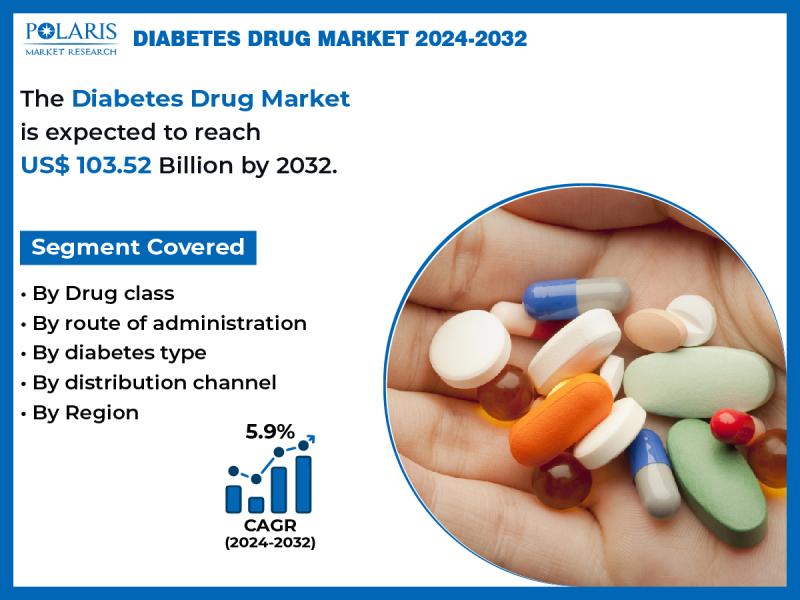 POLARIS
MARKET RESEARCH

DIABETES DRUG MARKET 2024-2032

The Diabetes Drug Market is expected to reach US$ 103.52 Billion by 2032.

Segment Covered

• By Drug class
• By route of administration
• By diabetes type
• By distribution channel
• By Region

5.9%

CAGR
(2024-2032)